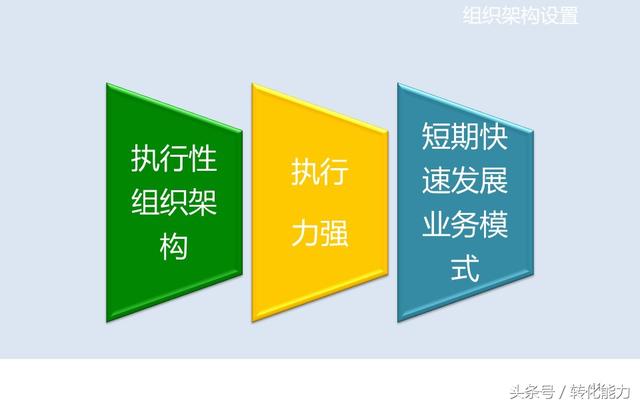 组织架构设置

执行性组织架构

执行力强

短期快速发展业务模式

头条号 / 转化能力